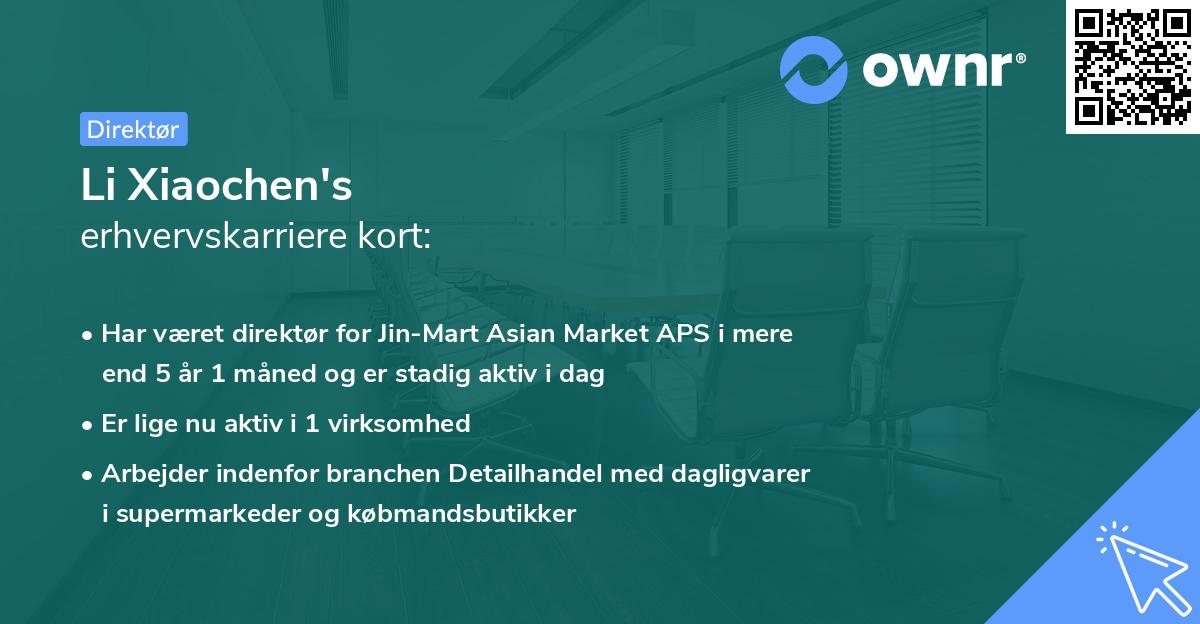 ownr®

Direktør

Li Xiaochen's
erhvervskarriere kort:

• Har været direktør for Jin-Mart Asian Market APS i mere end 5 år 1 måned og er stadig aktiv i dag

• Er lige nu aktiv i 1 virksomhed

• Arbejder indenfor branchen Detailhandel med dagligvarer i supermarkeder og købmandsbutikker